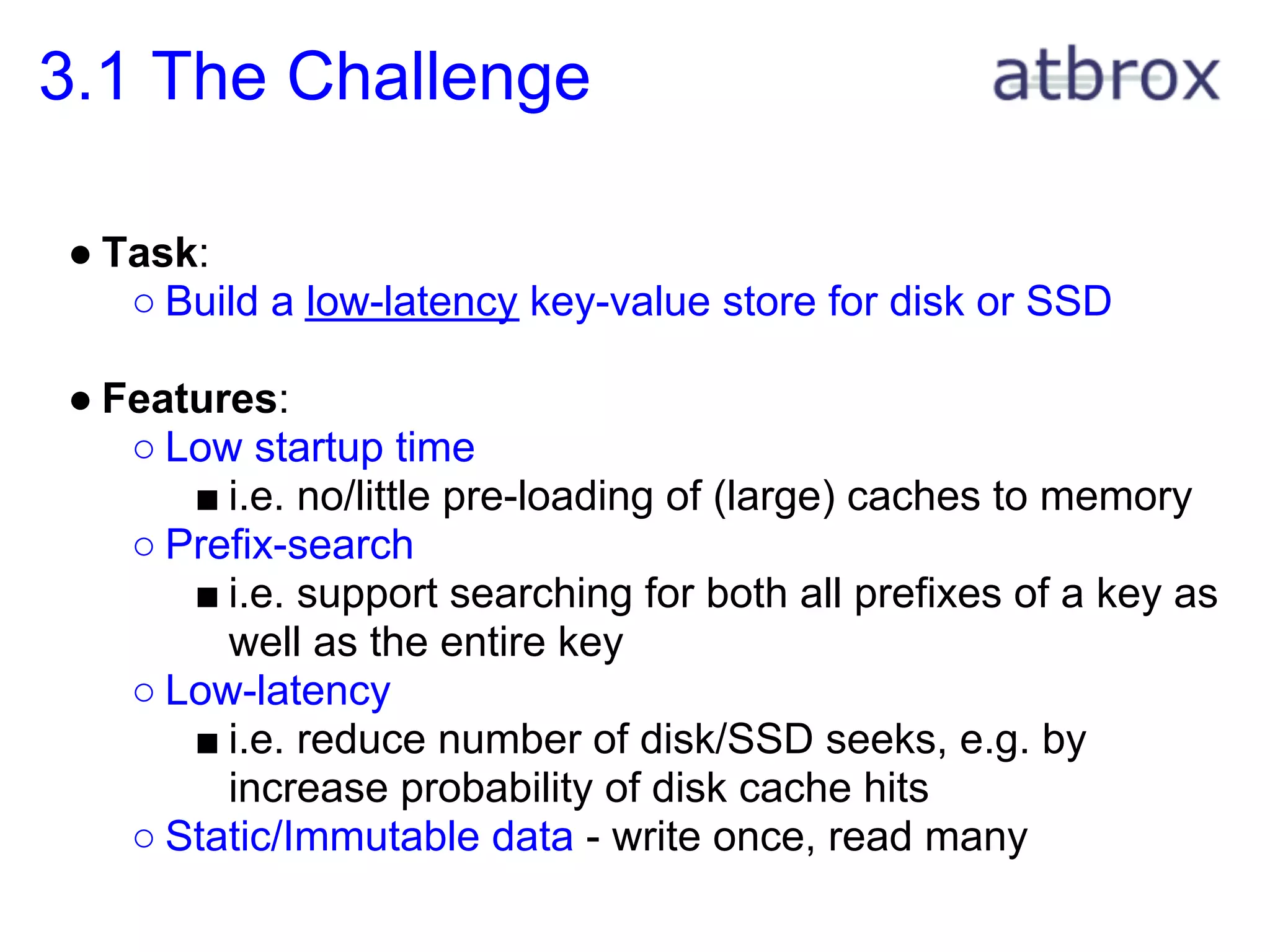 3.1 The Challenge

atbrox

● Task:
○ Build a low-latency key-value store for disk or SSD

● Features:
○ Low startup time
■ i.e. no/little pre-loading of (large) caches to memory
○ Prefix-search
■ i.e. support searching for both all prefixes of a key as well as the entire key
○ Low-latency
■ i.e. reduce number of disk/SSD seeks, e.g. by increase probability of disk cache hits
○ Static/Immutable data - write once, read many